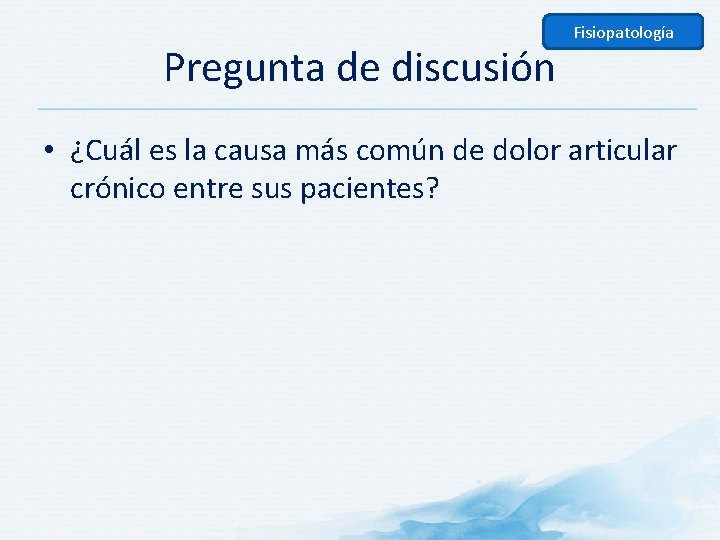 Fisiopatología

Pregunta de discusión

• ¿Cuál es la causa más común de dolor articular crónico entre sus pacientes?